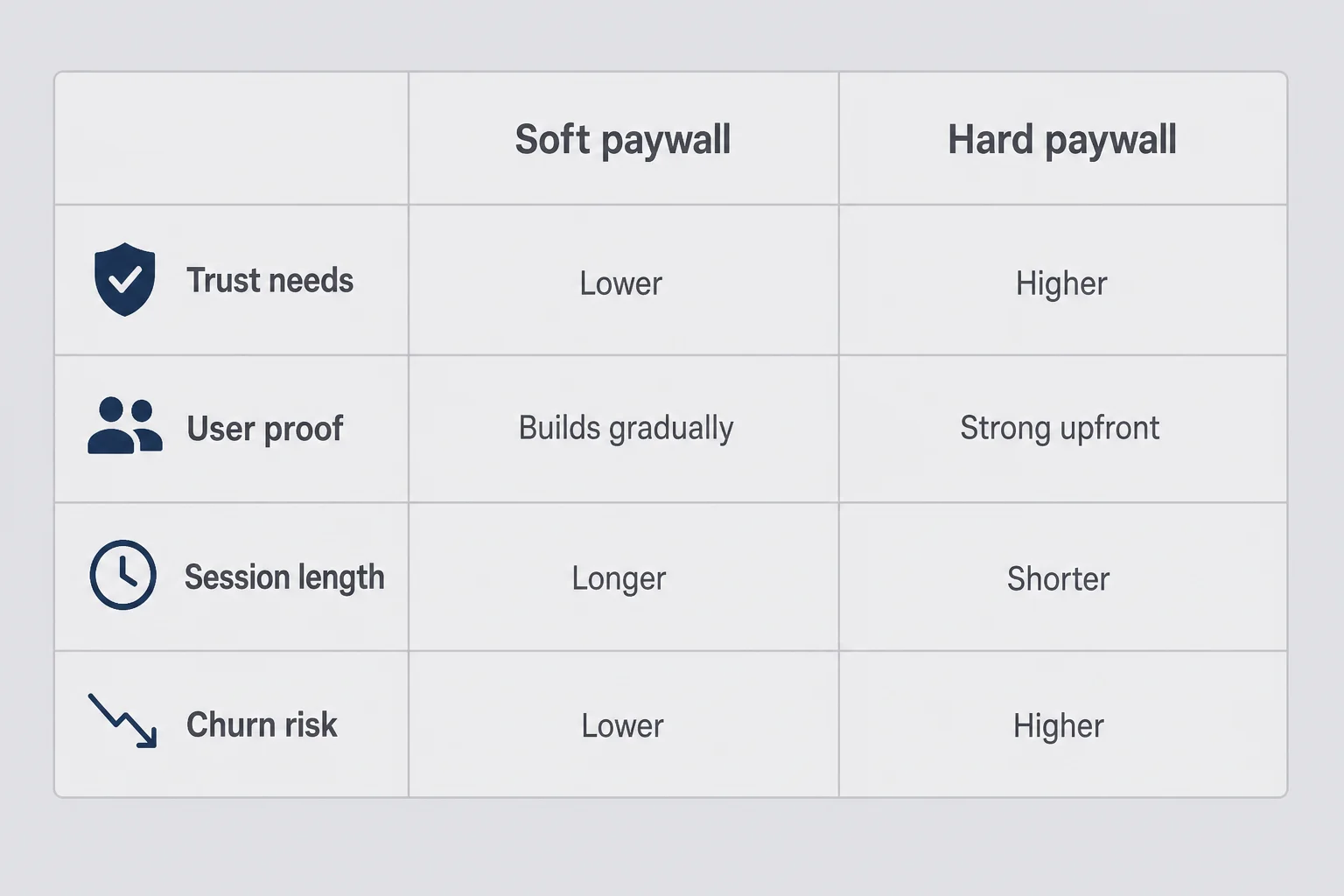 |  | Soft paywall | Hard paywall |
|---|---|---|
| Trust needs | Lower | Higher |
| User proof | Builds gradually | Strong upfront |
| Session length | Longer | Shorter |
| Churn risk | Lower | Higher |